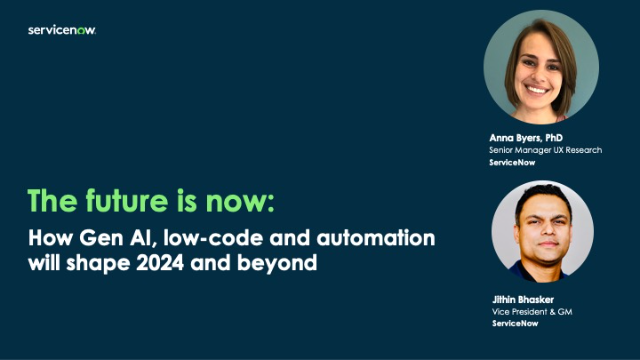 servicenow.

The future is now:
How Gen AI, low-code and automation will shape 2024 and beyond

Anna Byers, PhD
Senior Manager UX Research
ServiceNow

Jithin Bhasker
Vice President & GM
ServiceNow